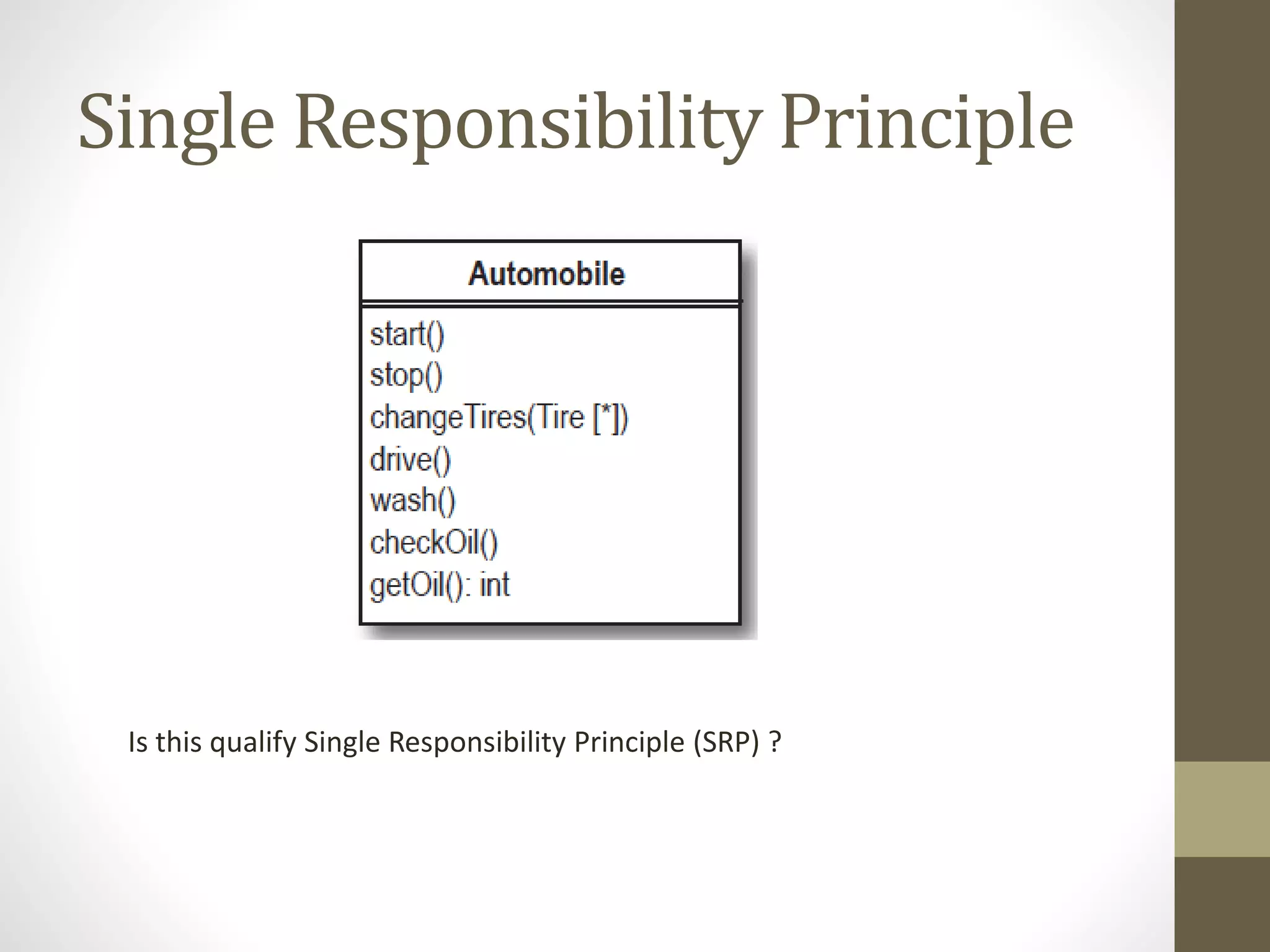 Single Responsibility Principle

Automobile

start()
stop()
changeTires(Tire [*])
drive()
wash()
checkOil()
getOil(): int

Is this qualify Single Responsibility Principle (SRP) ?